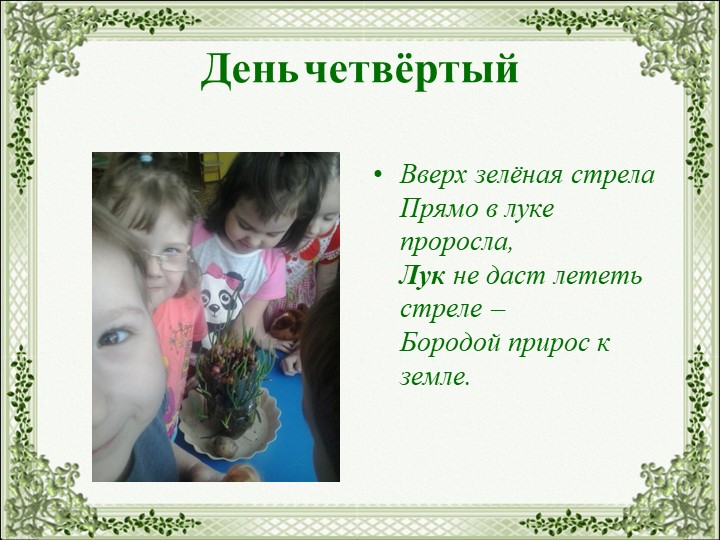 День четвёртый

• Вверх зелёная стрела
Прямо в луке проросла,
Лук не даст лететь стреле –
Бородой прирос к земле.